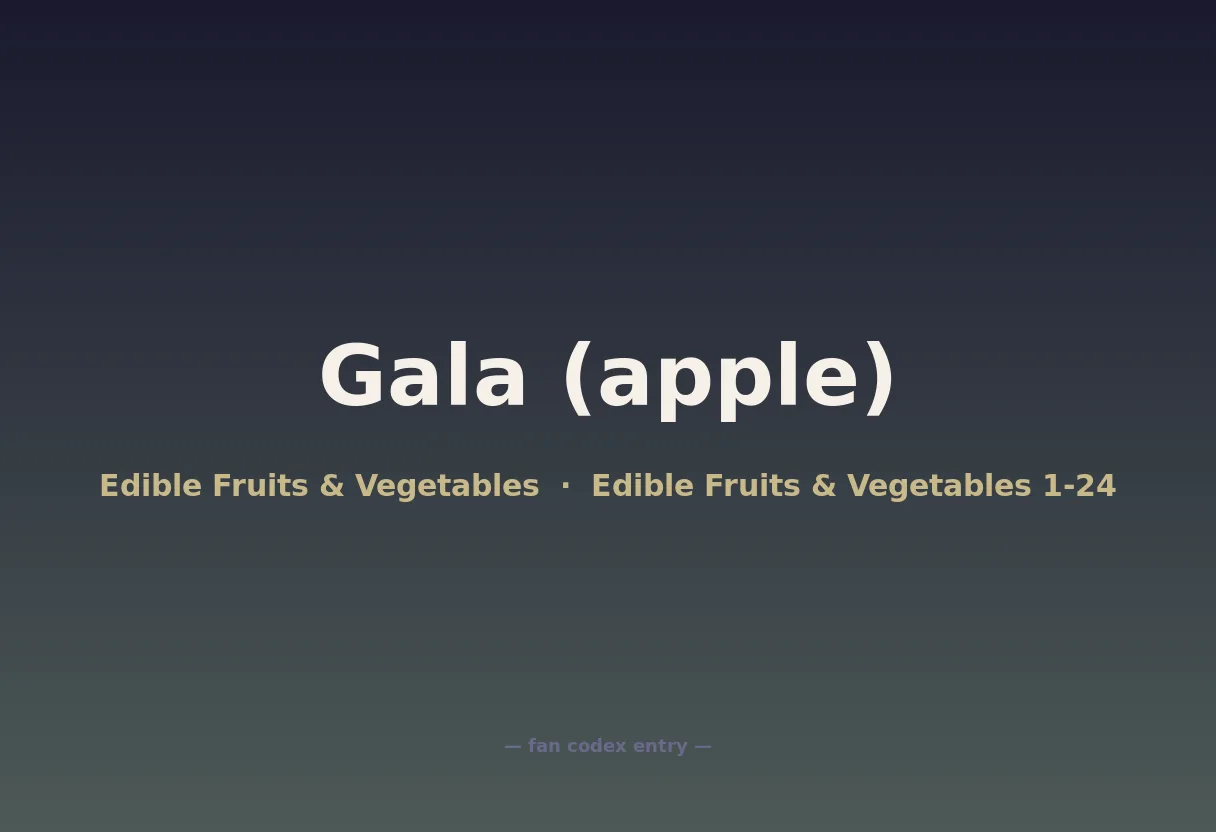 Gala (apple)

Edible Fruits & Vegetables · Edible Fruits & Vegetables 1-24

— fan codex entry —